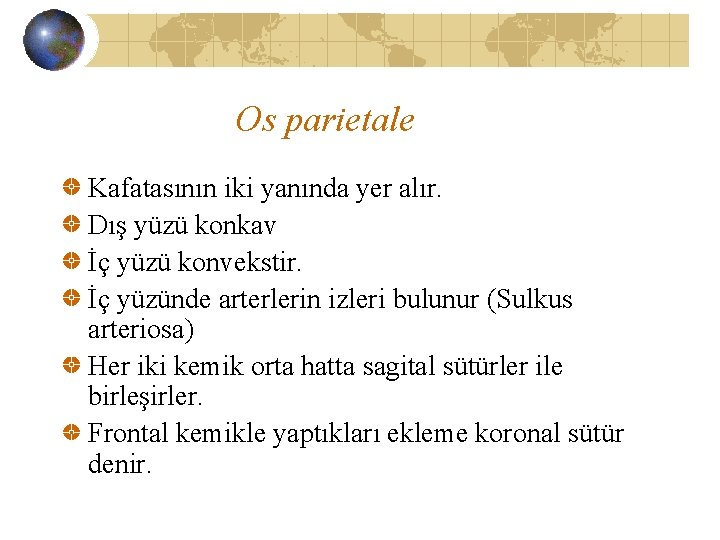 Os parietale

Kafatasının iki yanında yer alır.

Dış yüzü konkav

İç yüzü konvekstir.

İç yüzünde arterlerin izleri bulunur (Sulkus arteriosa)

Her iki kemik orta hatta sagital sütürler ile birleşirler.

Frontal kemikle yaptıkları ekleme koronal sütür denir.